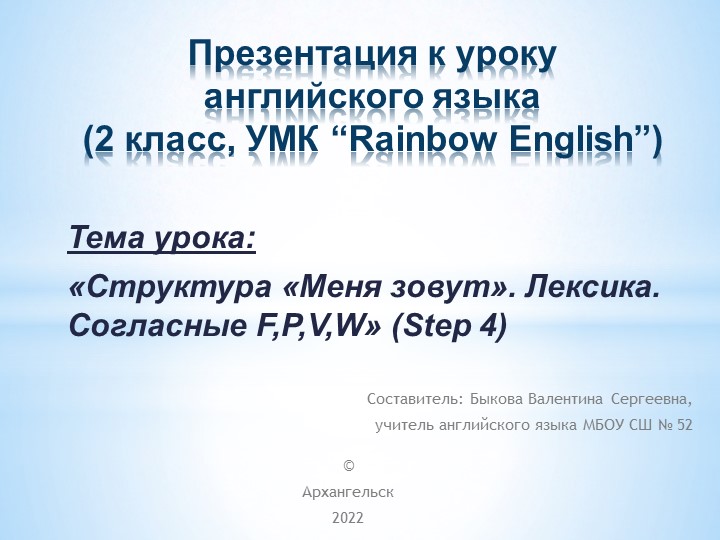 Презентация к уроку английского языка (2 класс, УМК “Rainbow English”)

Тема урока:

«Структура «Меня зовут». Лексика. Согласные F,P,V,W» (Step 4)

Составитель: Быкова Валентина Сергеевна, учитель английского языка МБОУ СШ № 52

©

Архангельск

2022